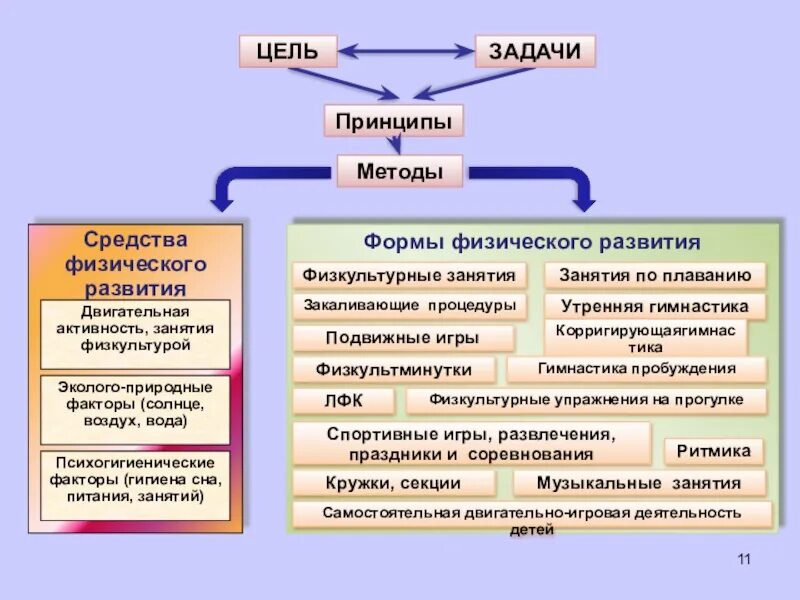 ЦЕЛЬ

ЗАДАЧИ

Принципы

Методы

Средства физического развития

Двигательная активность, занятия физкультурой

Эколого-природные факторы (солнце, воздух, вода)

Психогигиенические факторы (гигиена сна, питания, занятий)

Формы физического развития

Физкультурные занятия

Занятия по плаванию

Закаливающие процедуры

Утренняя гимнастика

Подвижные игры

Корригирующаягимнастика

Физкультминутки

Гимнастика пробуждения

ЛФК

Физкультурные упражнения на прогулке

Спортивные игры, развлечения, праздники и соревнования

Ритмика

Кружки, секции

Музыкальные занятия

Самостоятельная двигательно-игровая деятельность детей

11